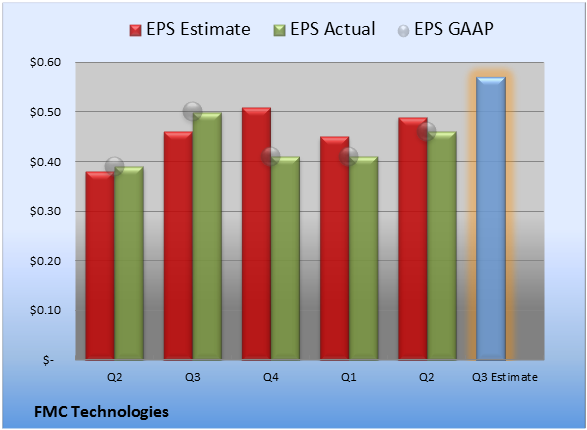 EPS Estimate EPS Actual EPS GAAP

\$0.60
\$0.50
\$0.40
\$0.30
\$0.20
\$0.10
\$-

Q2 Q3 Q4 Q1 Q2 Q3 Estimate

FMC Technologies